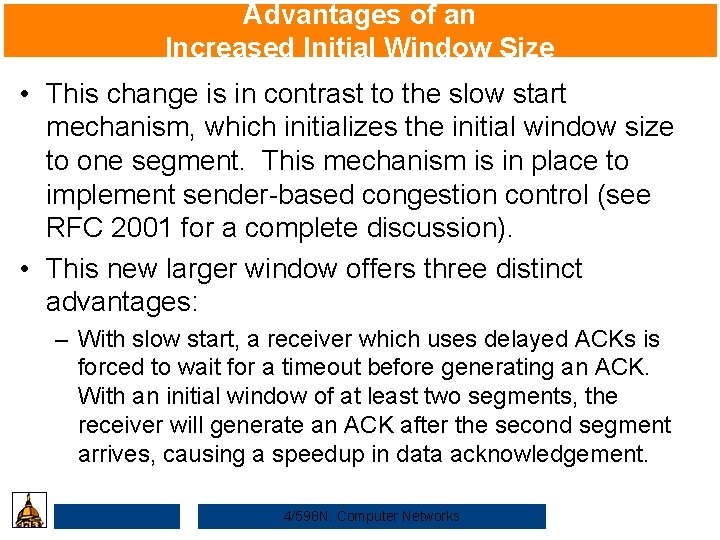 Advantages of an Increased Initial Window Size

• This change is in contrast to the slow start mechanism, which initializes the initial window size to one segment. This mechanism is in place to implement sender-based congestion control (see RFC 2001 for a complete discussion).

• This new larger window offers three distinct advantages:

– With slow start, a receiver which uses delayed ACKs is forced to wait for a timeout before generating an ACK. With an initial window of at least two segments, the receiver will generate an ACK after the second segment arrives, causing a speedup in data acknowledgement.

4/598N: Computer Networks